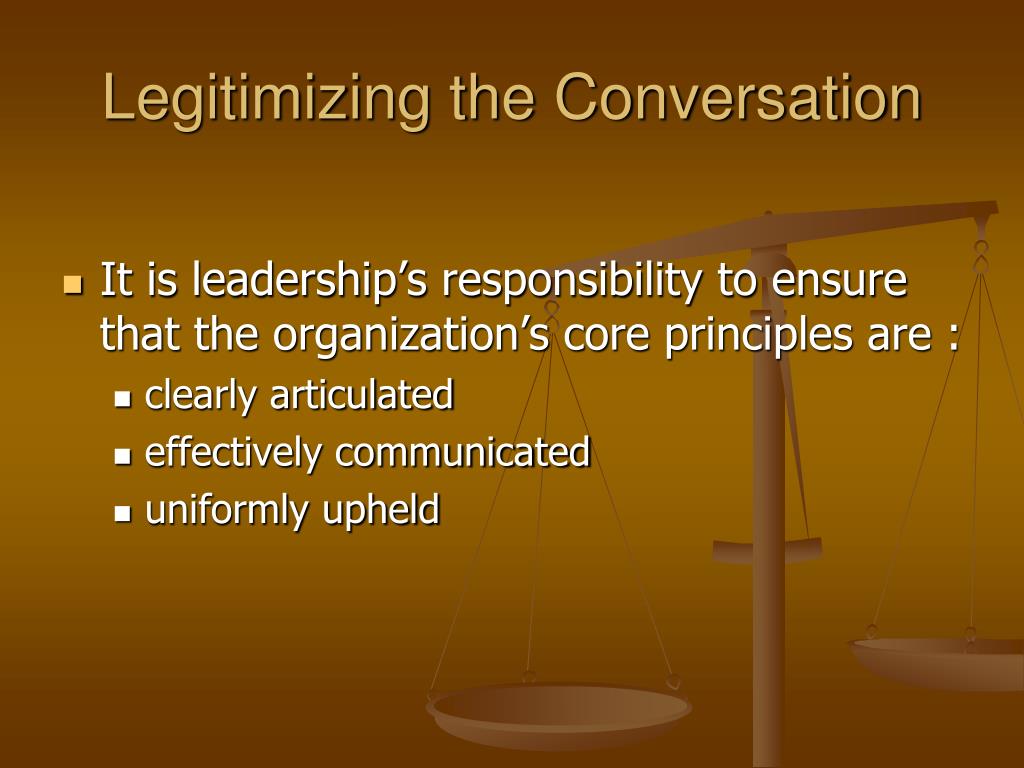 Legitimizing the Conversation

- It is leadership’s responsibility to ensure that the organization’s core principles are :
  - clearly articulated
  - effectively communicated
  - uniformly upheld